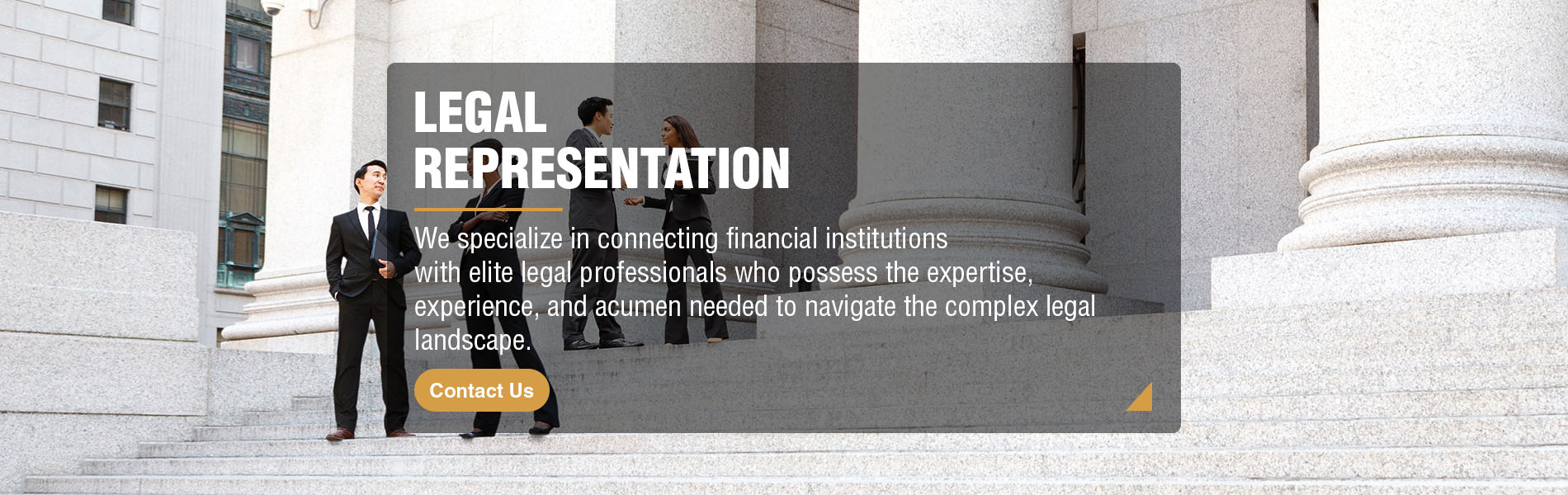 LEGAL REPRESENTATION

We specialize in connecting financial institutions with elite legal professionals who possess the expertise, experience, and acumen needed to navigate the complex legal landscape.

Contact Us